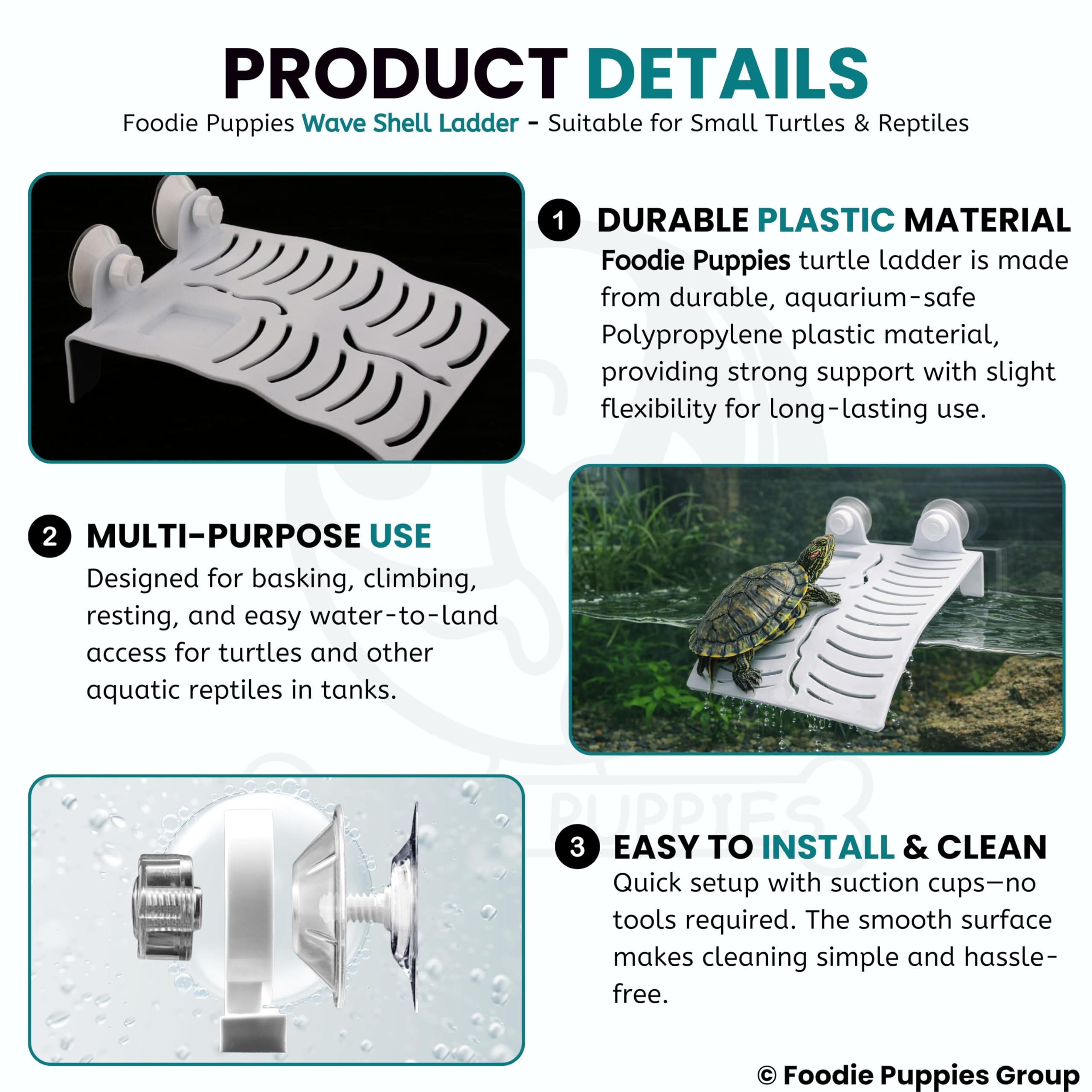 PRODUCT DETAILS
Foodie Puppies Wave Shell Ladder - Suitable for Small Turtles & Reptiles

1 DURABLE PLASTIC MATERIAL
Foodie Puppies turtle ladder is made from durable, aquarium-safe Polypropylene plastic material, providing strong support with slight flexibility for long-lasting use.

2 MULTI-PURPOSE USE
Designed for basking, climbing, resting, and easy water-to-land access for turtles and other aquatic reptiles in tanks.

PUPPIES

3 EASY TO INSTALL & CLEAN
Quick setup with suction cups—no tools required. The smooth surface makes cleaning simple and hassle-free.

© Foodie Puppies Group